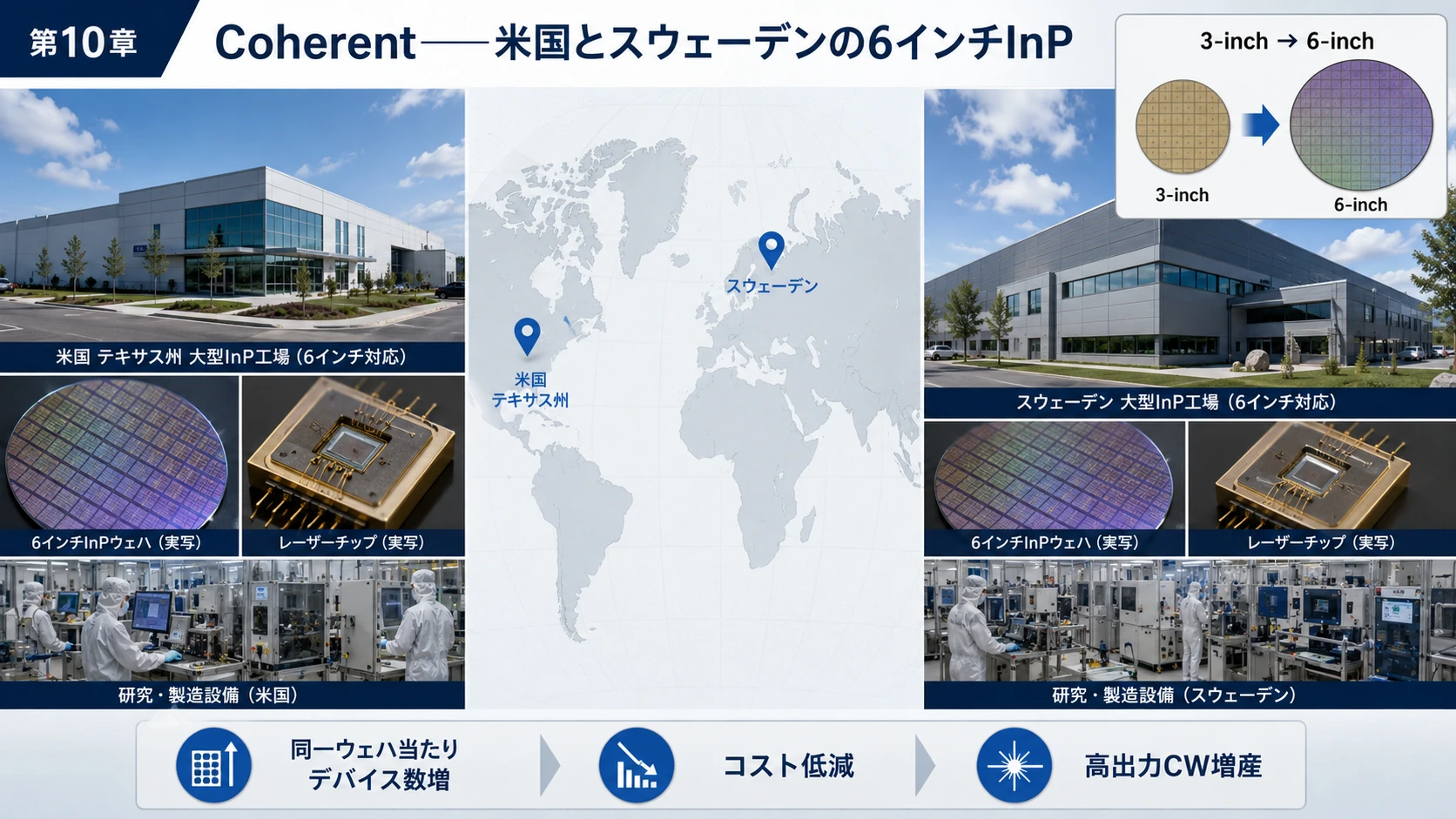 第10章

Coherent——米国とスウェーデンの6インチInP

3-inch → 6-inch

3-inch

6-inch

米国 テキサス州 大型InP工場（6インチ対応）

6インチInPウェハ（実写）

レーザーチップ（実写）

研究・製造設備（米国）

スウェーデン

米国
テキサス州

スウェーデン 大型InP工場（6インチ対応）

6インチInPウェハ（実写）

レーザーチップ（実写）

研究・製造設備（スウェーデン）

同一ウェハ当たり
デバイス数増

コスト低減

高出力CW増産